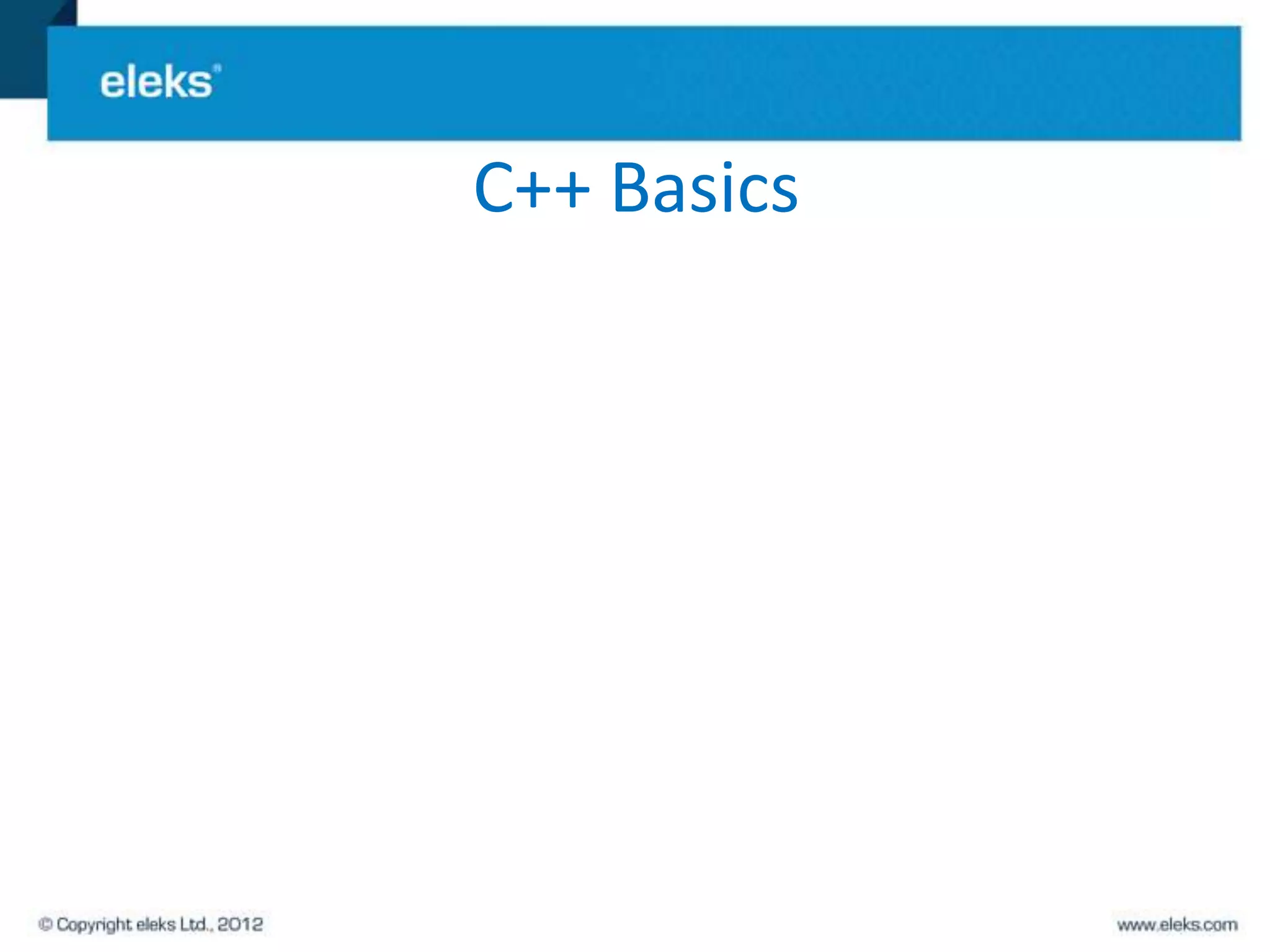 eleks®

C++ Basics

© Copyright eleks Ltd., 2012

www.eleks.com